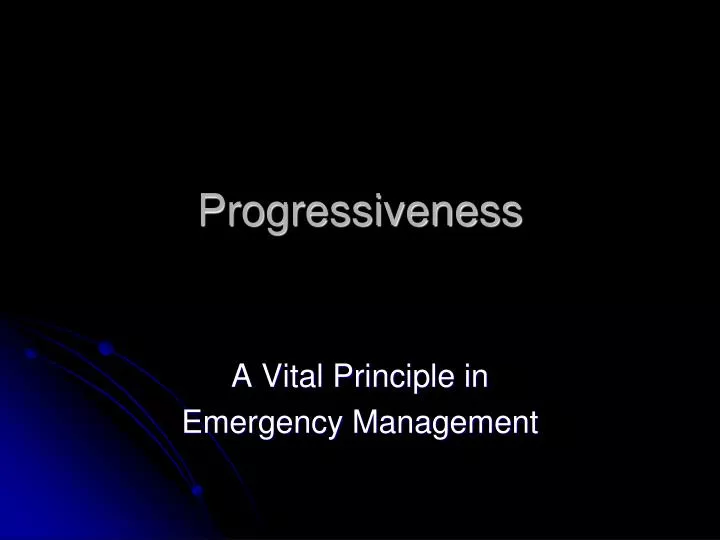 Progressiveness

A Vital Principle in Emergency Management